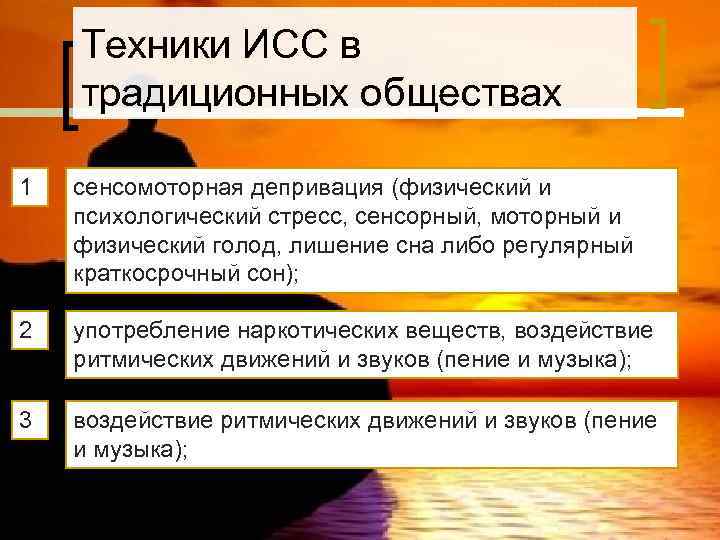 Техники ИСС в традиционных обществах

1

сенсомоторная депривация (физический и психологический стресс, сенсорный, моторный и физический голод, лишение сна либо регулярный краткосрочный сон);

2

употребление наркотических веществ, воздействие ритмических движений и звуков (пение и музыка);

3

воздействие ритмических движений и звуков (пение и музыка);